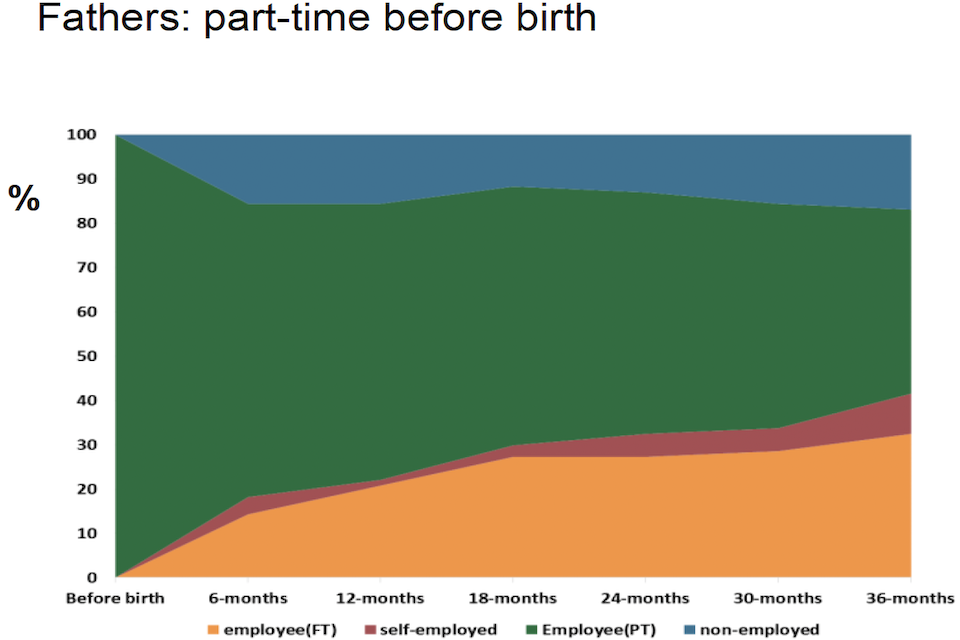 Fathers: part-time before birth

%

100
90
80
70
60
50
40
30
20
10
0

Before birth
6-months
12-months
18-months
24-months
30-months
36-months

employee(FT)
self-employed
Employee(PT)
non-employed